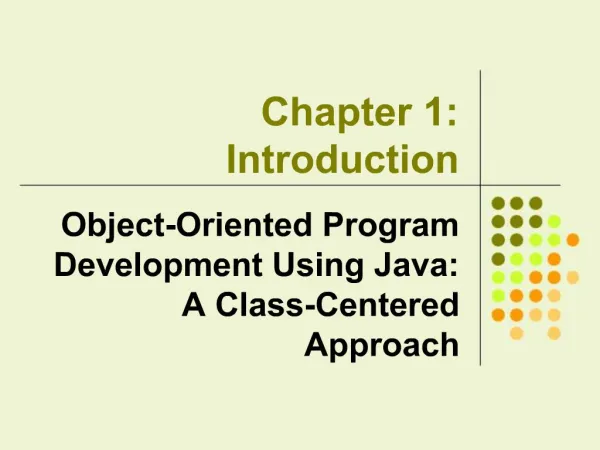 Chapter 1: Introduction

Object-Oriented Program Development Using Java: A Class-Centered Approach